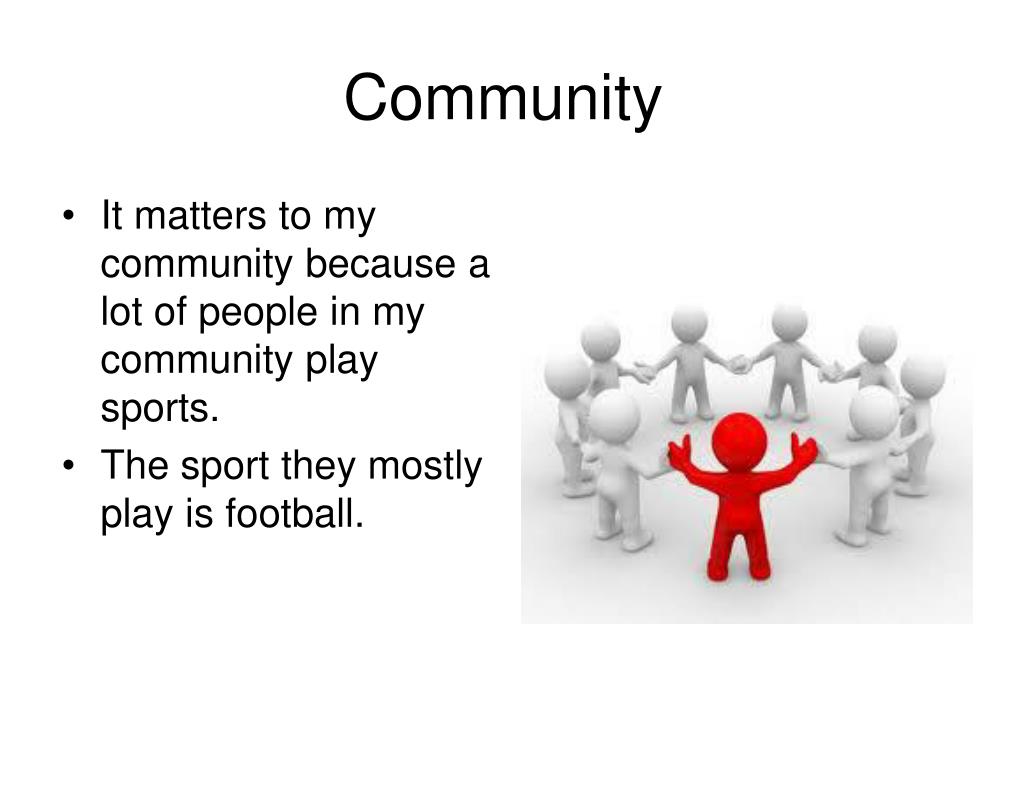 Community

• It matters to my community because a lot of people in my community play sports.
• The sport they mostly play is football.